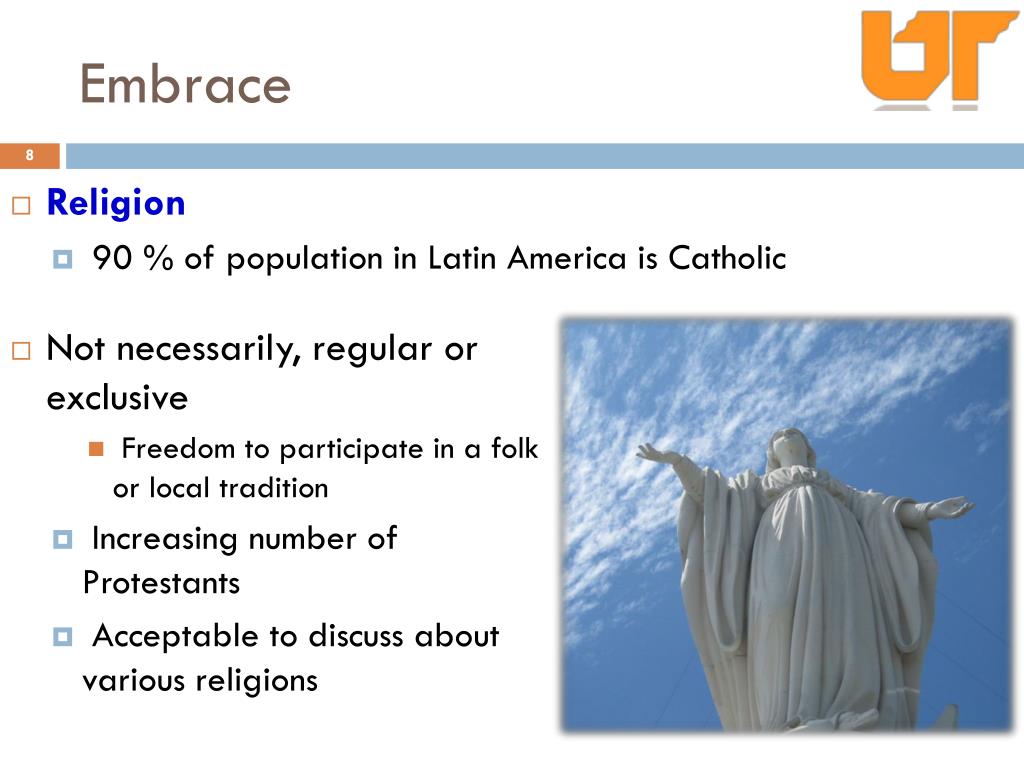 Embrace

UT

8

Religion

90 % of population in Latin America is Catholic

Not necessarily, regular or exclusive

Freedom to participate in a folk or local tradition

Increasing number of Protestants

Acceptable to discuss about various religions